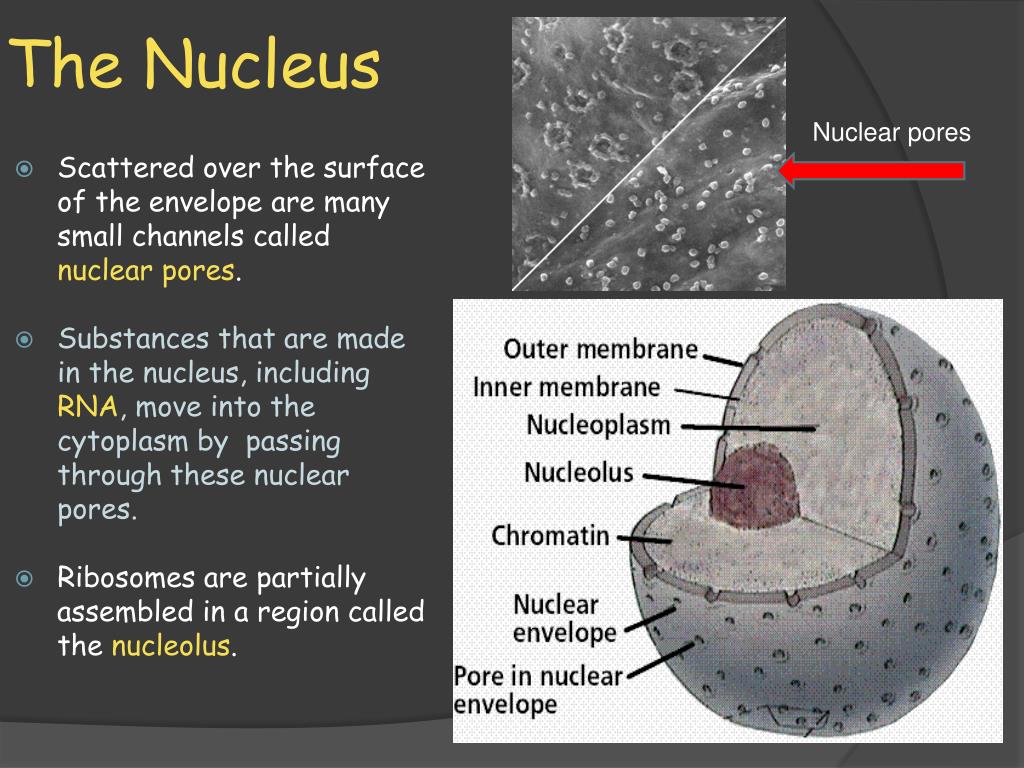 The Nucleus

Scattered over the surface of the envelope are many small channels called nuclear pores.

Substances that are made in the nucleus, including RNA, move into the cytoplasm by passing through these nuclear pores.

Ribosomes are partially assembled in a region called the nucleolus.

Nuclear pores

Outer membrane
Inner membrane
Nucleoplasm
Nucleolus
Chromatin
Nuclear envelope
Pore in nuclear envelope